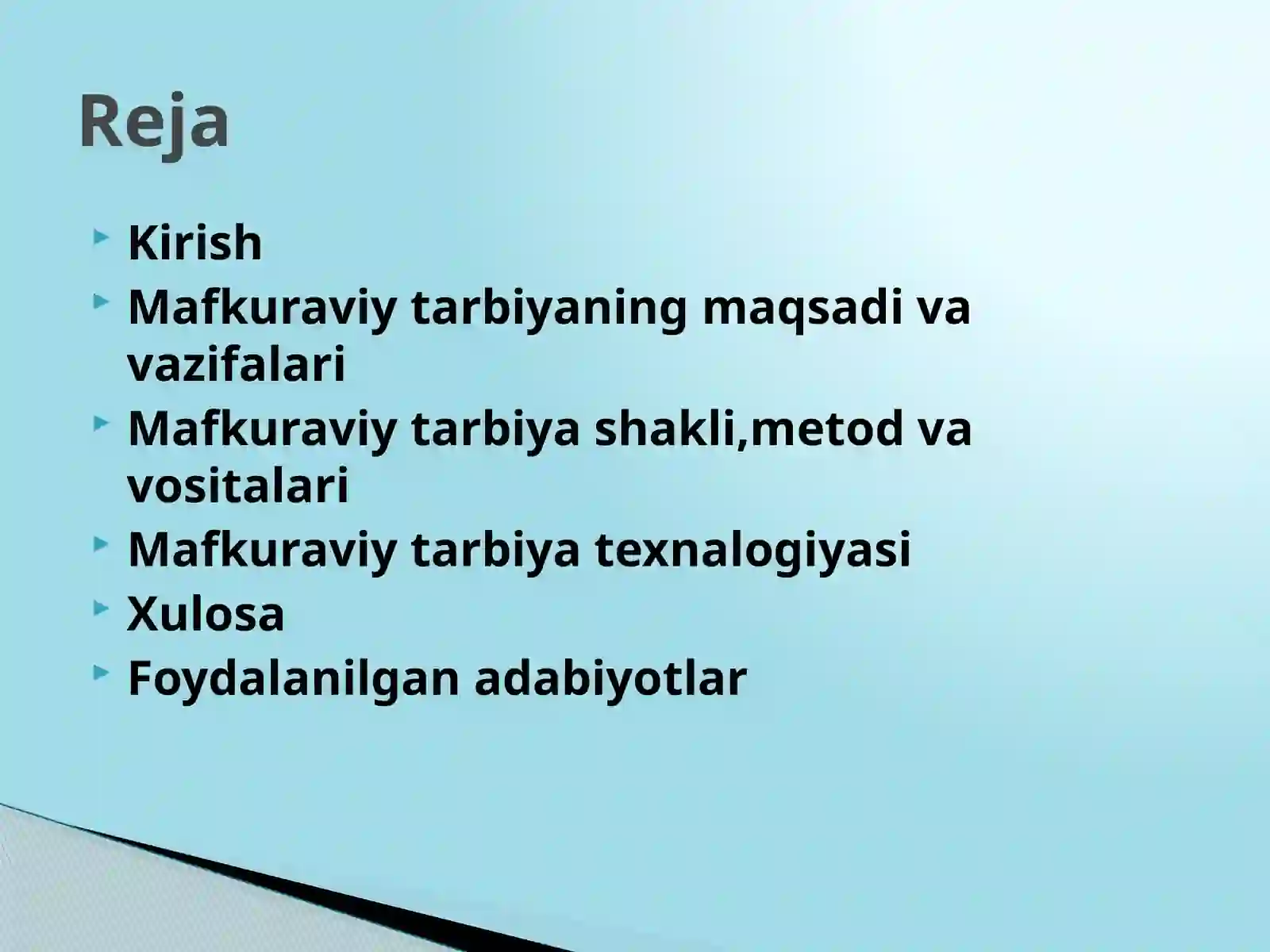 Reja

Kirish
Mafkuraviy tarbiyaning maqsadi va vazifalari
Mafkuraviy tarbiya shakli,metod va vositalari
Mafkuraviy tarbiya texnalogiyasi
Xulosa
Foydalanilgan adabiyotlar